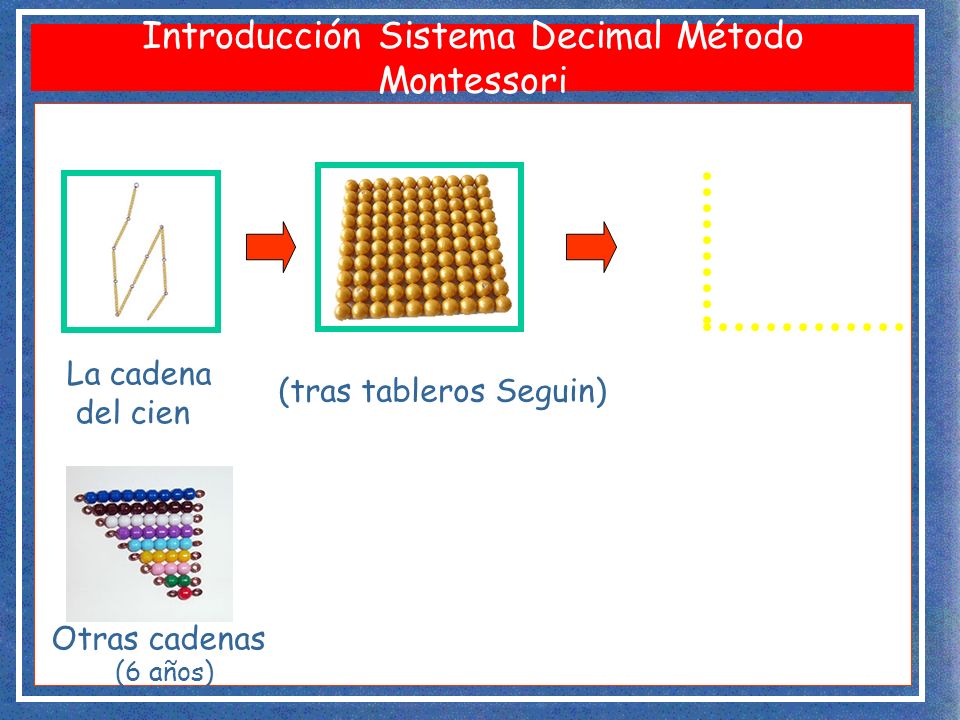 Introducción Sistema Decimal Método Montessori

La cadena del cien

(tras tableros Seguin)

Otras cadenas
(6 años)